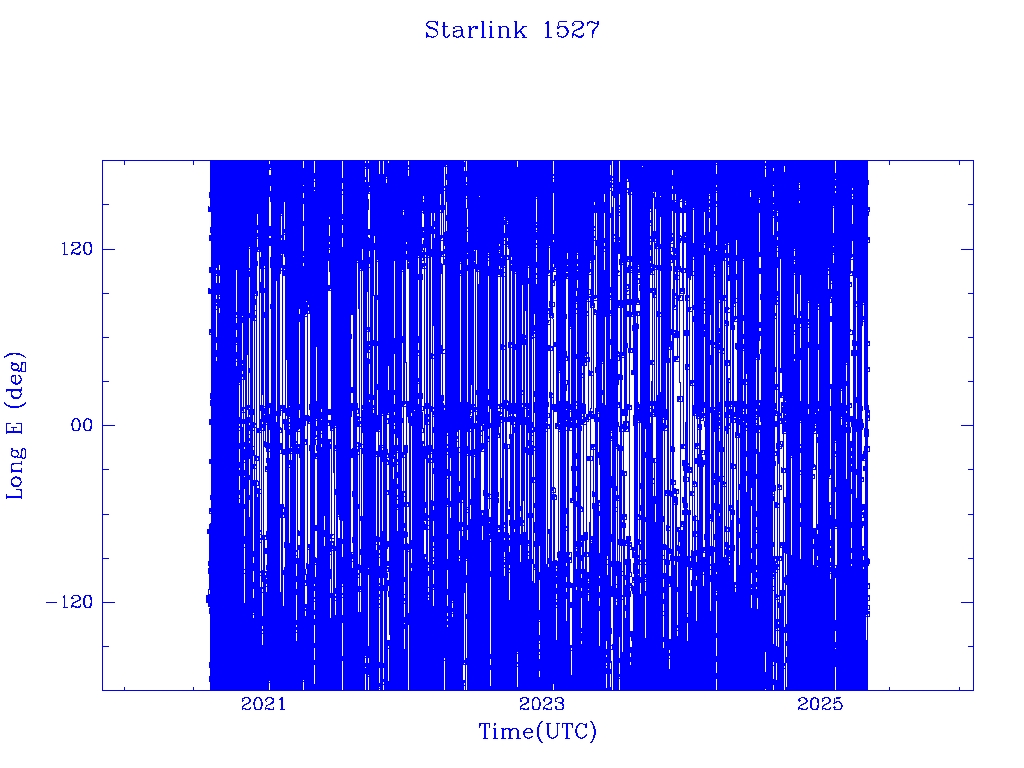 Starlink 1527

Long E (deg)

120

00

−120

2021

2023

2025

Time(UTC)